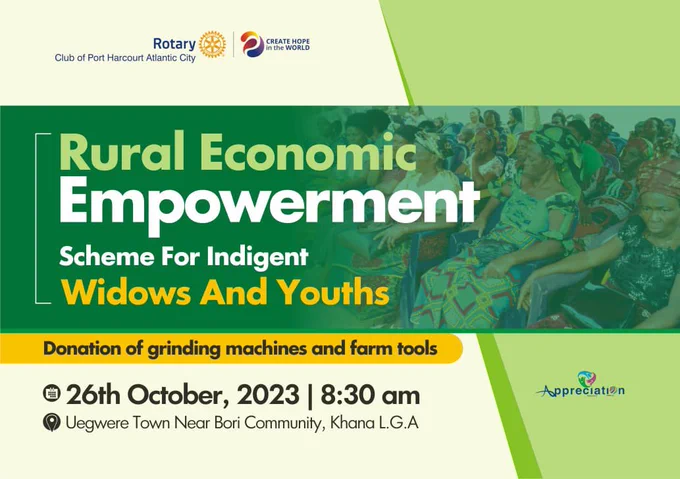 Rotary
Club of Port Harcourt Atlantic City

CREATE HOPE in the WORLD

Rural Economic
Empowerment
Scheme For Indigent
Widows And Youths

Donation of grinding machines and farm tools

26th October, 2023 | 8:30 am
Uegwere Town Near Bori Community, Khana L.G.A

Appreciation